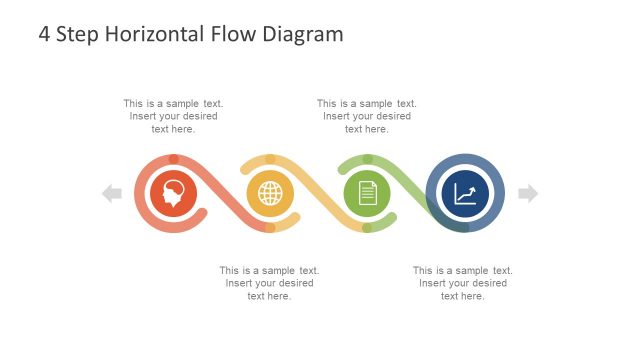 4 Step Horizontal Flow Diagram

This is a sample text. Insert your desired text here.

This is a sample text. Insert your desired text here.

This is a sample text. Insert your desired text here.

This is a sample text. Insert your desired text here.